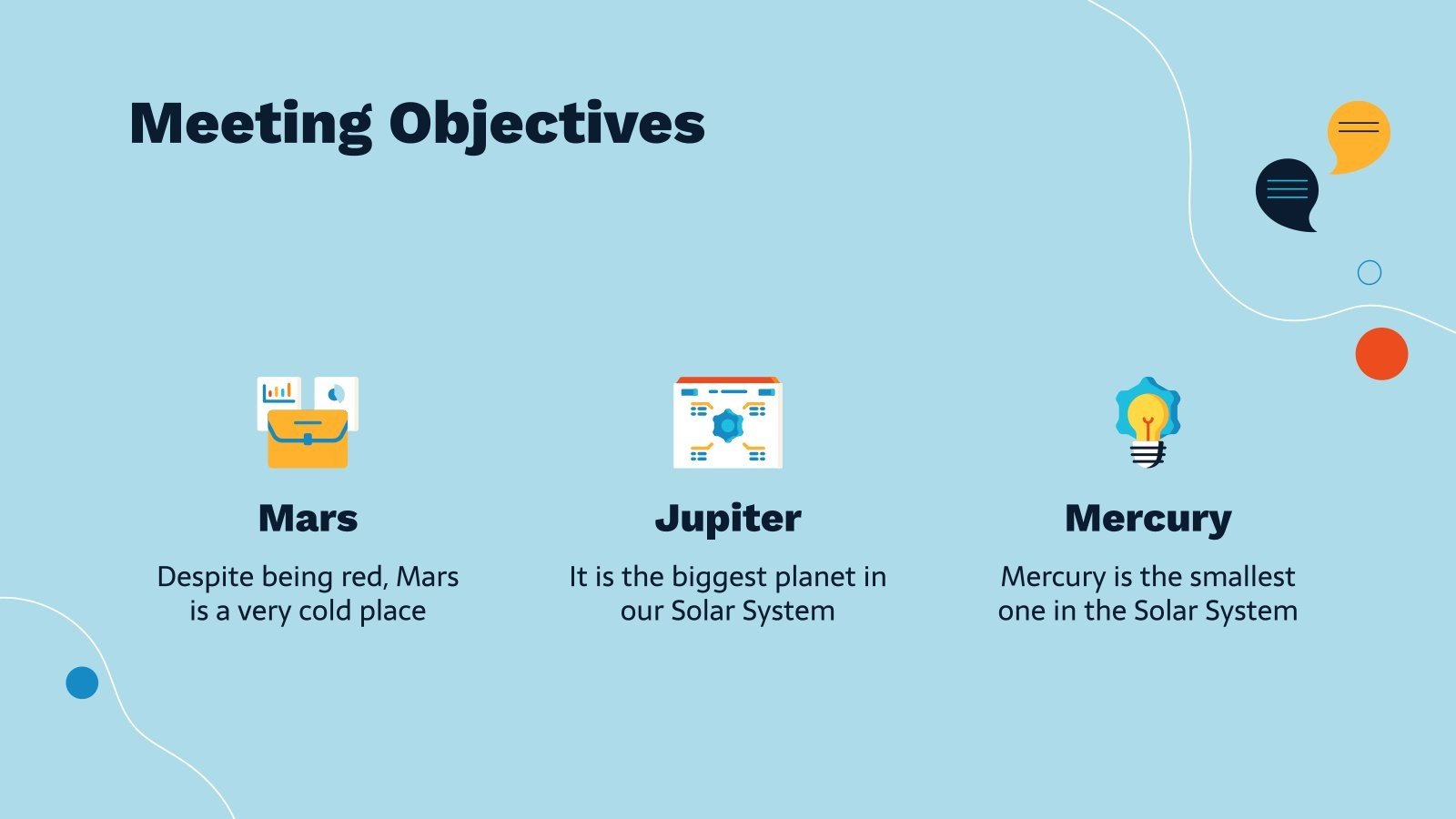 Meeting Objectives

Mars

Despite being red, Mars is a very cold place

Jupiter

It is the biggest planet in our Solar System

Mercury

Mercury is the smallest one in the Solar System